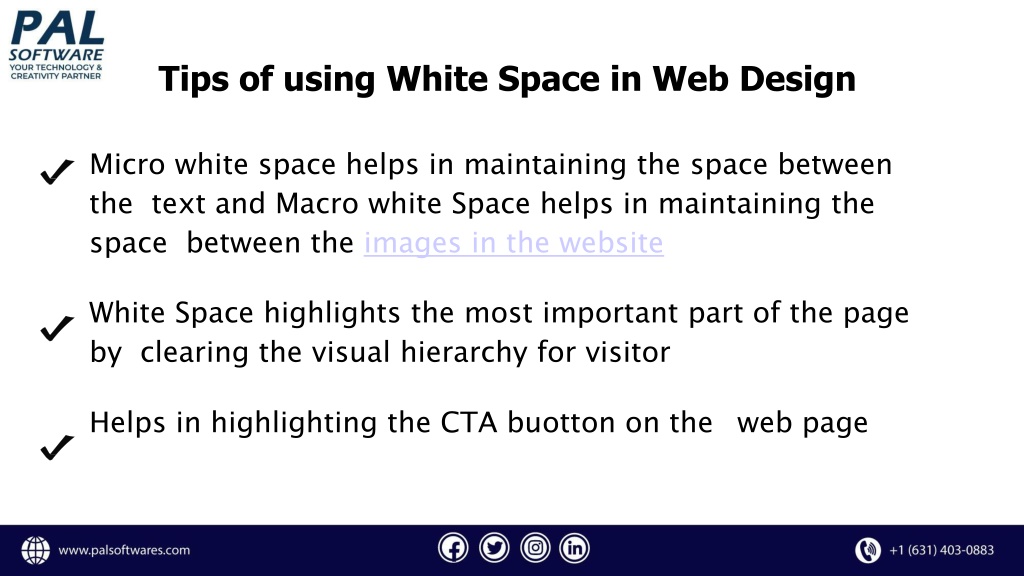 PAL SOFTWARE
YOUR TECHNOLOGY & CREATIVITY PARTNER

Tips of using White Space in Web Design

✓ Micro white space helps in maintaining the space between the text and Macro white Space helps in maintaining the space between the images in the website

✓ White Space highlights the most important part of the page by clearing the visual hierarchy for visitor

✓ Helps in highlighting the CTA buotton on the web page

www.palsoftwares.com

+1 (631) 403-0883